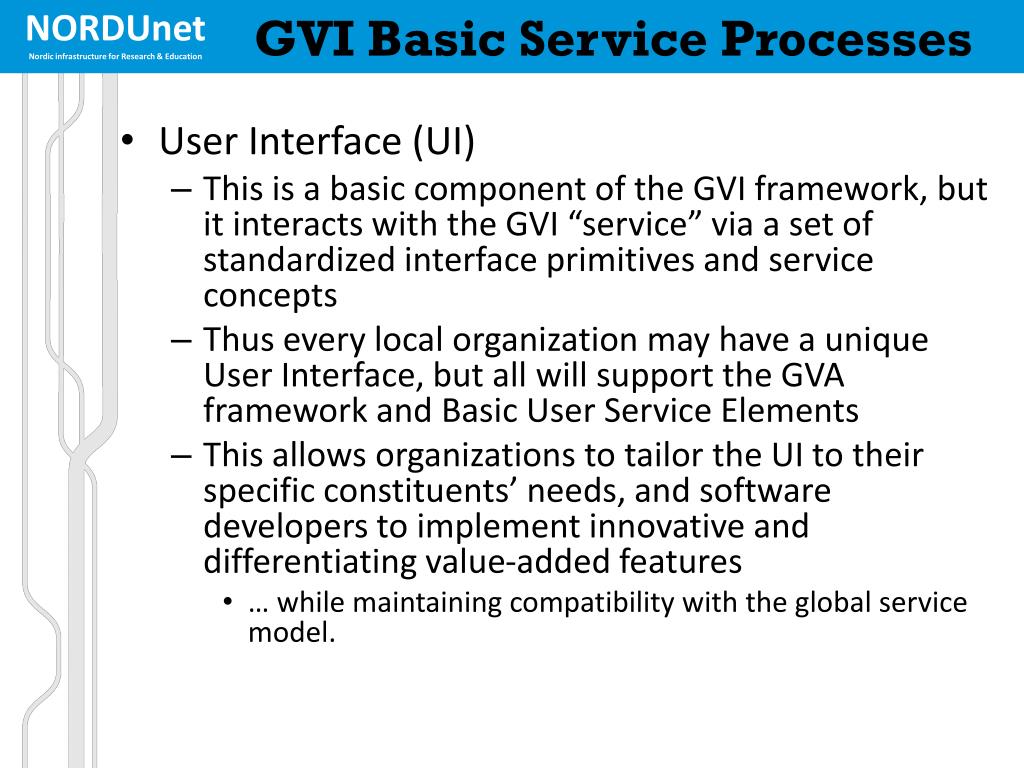 NORDUnet
Nordic infrastructure for Research & Education

GVI Basic Service Processes

• User Interface (UI)
– This is a basic component of the GVI framework, but it interacts with the GVI “service” via a set of standardized interface primitives and service concepts
– Thus every local organization may have a unique User Interface, but all will support the GVA framework and Basic User Service Elements
– This allows organizations to tailor the UI to their specific constituents’ needs, and software developers to implement innovative and differentiating value-added features
• … while maintaining compatibility with the global service model.